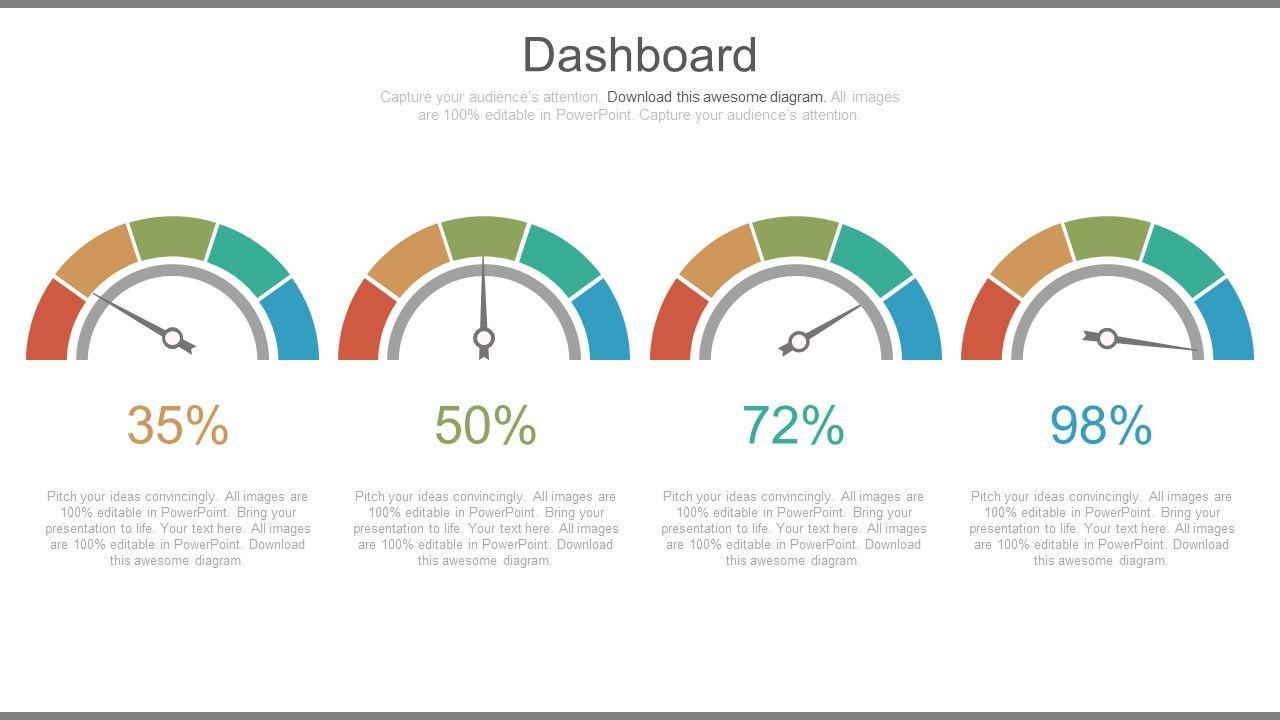 Dashboard

Capture your audience's attention. Download this awesome diagram. All images are 100% editable in PowerPoint. Capture your audience's attention.

35%

Pitch your ideas convincingly. All images are 100% editable in PowerPoint. Bring your presentation to life. Your text here. All images are 100% editable in PowerPoint. Download this awesome diagram.

50%

Pitch your ideas convincingly. All images are 100% editable in PowerPoint. Bring your presentation to life. Your text here. All images are 100% editable in PowerPoint. Download this awesome diagram.

72%

Pitch your ideas convincingly. All images are 100% editable in PowerPoint. Bring your presentation to life. Your text here. All images are 100% editable in PowerPoint. Download this awesome diagram.

98%

Pitch your ideas convincingly. All images are 100% editable in PowerPoint. Bring your presentation to life. Your text here. All images are 100% editable in PowerPoint. Download this awesome diagram.